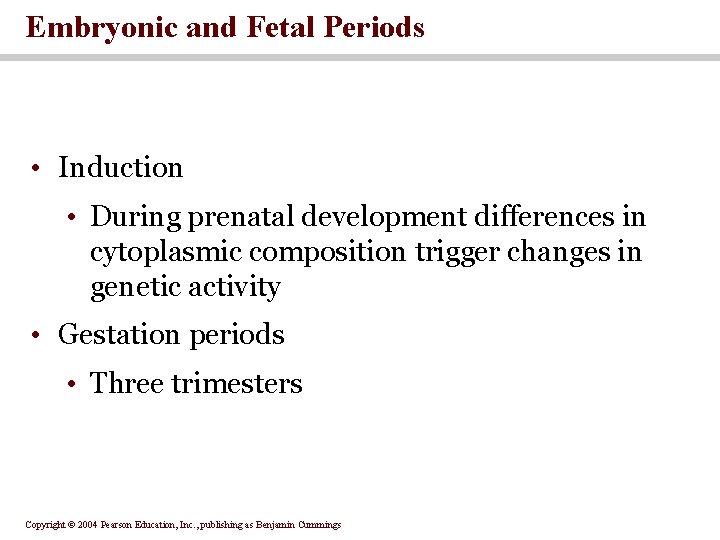 Embryonic and Fetal Periods

• Induction
  • During prenatal development differences in cytoplasmic composition trigger changes in genetic activity
• Gestation periods
  • Three trimesters

Copyright © 2004 Pearson Education, Inc., publishing as Benjamin Cummings